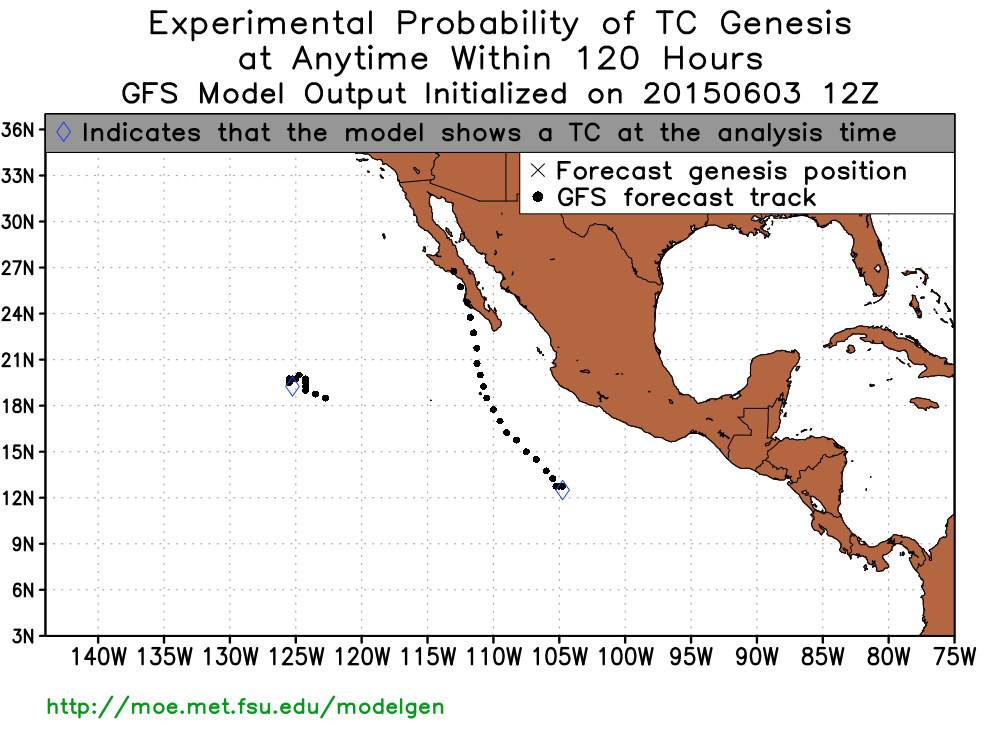 Experimental Probability of TC Genesis
at Anytime Within 120 Hours
GFS Model Output Initialized on 20150603 12Z

◊ Indicates that the model shows a TC at the analysis time

× Forecast genesis position
● GFS forecast track

36N
33N
30N
27N
24N
21N
18N
15N
12N
9N
6N
3N

140W 135W 130W 125W 120W 115W 110W 105W 100W 95W 90W 85W 80W 75W

http://moe.met.fsu.edu/modelgen